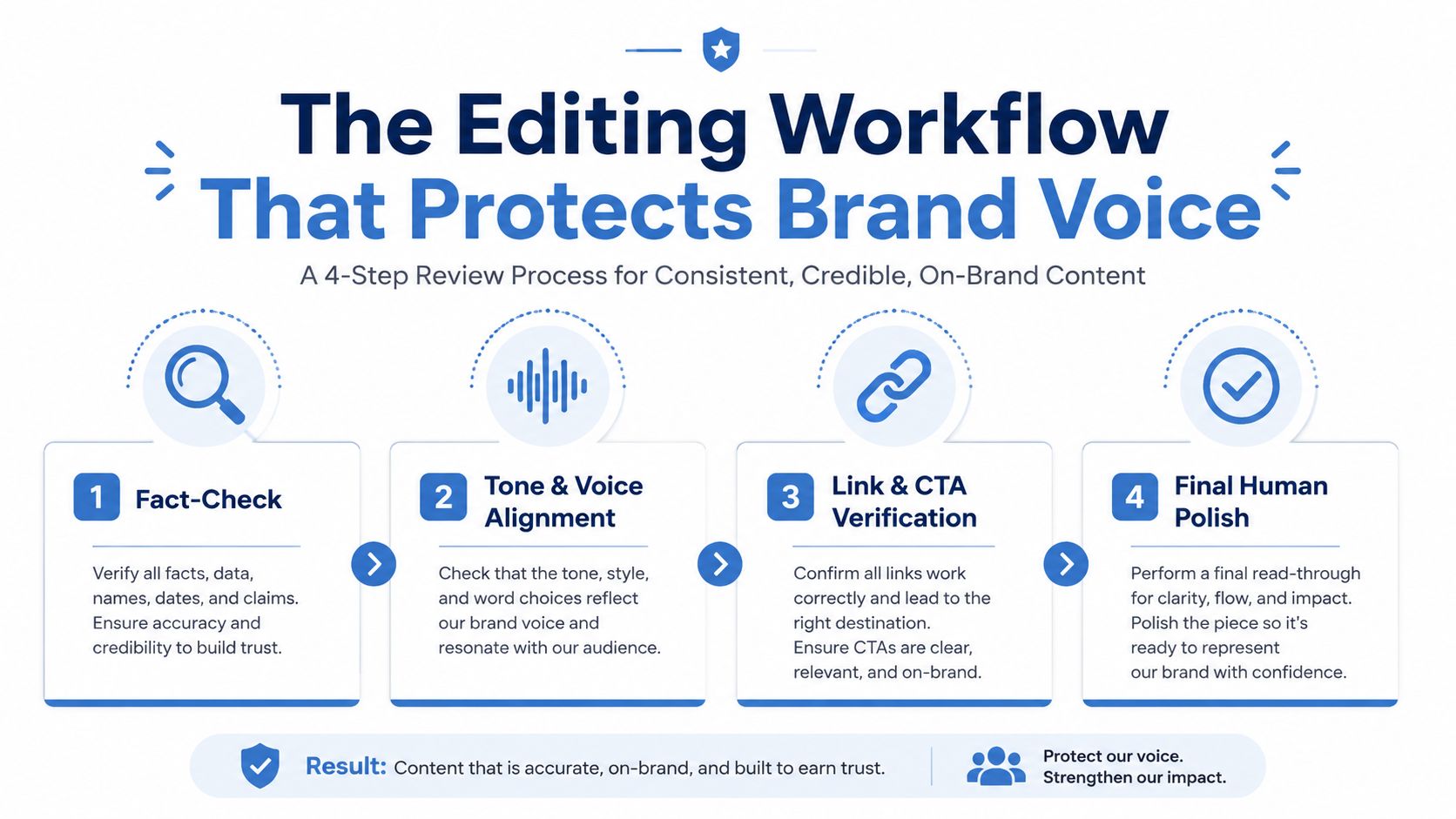 The Editing Workflow
That Protects Brand Voice

A 4-Step Review Process for Consistent, Credible, On-Brand Content

1 Fact-Check

Verify all facts, data, names, dates, and claims. Ensure accuracy and credibility to build trust.

2 Tone & Voice Alignment

Check that the tone, style, and word choices reflect our brand voice and resonate with our audience.

3 Link & CTA Verification

Confirm all links work correctly and lead to the right destination. Ensure CTAs are clear, relevant, and on-brand.

4 Final Human Polish

Perform a final read-through for clarity, flow, and impact. Polish the piece so it's ready to represent our brand with confidence.

Result: Content that is accurate, on-brand, and built to earn trust.

Protect our voice.
Strengthen our impact.